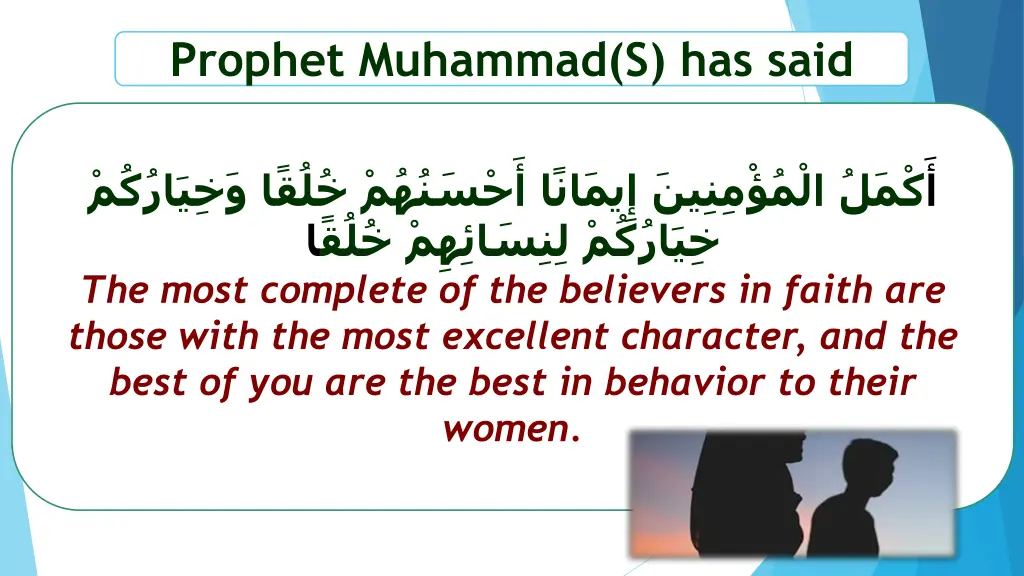 Prophet Muhammad(S) has said

أَكْمَلُ الْمُؤْمِنِينَ إِيمَانًا أَحْسَنُهُمْ خُلُقًا وَخِيَارُكُمْ خِيَارُكُمْ لِنِسَائِهِمْ خُلُقًا

The most complete of the believers in faith are those with the most excellent character, and the best of you are the best in behavior to their women.